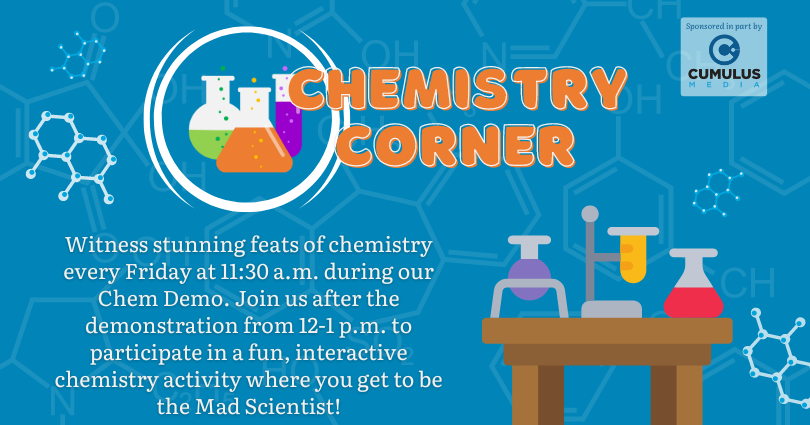 Sponsored in part by
CUMULUS MEDIA

CHEMISTRY CORNER

Witness stunning feats of chemistry every Friday at 11:30 a.m. during our Chem Demo. Join us after the demonstration from 12-1 p.m. to participate in a fun, interactive chemistry activity where you get to be the Mad Scientist!